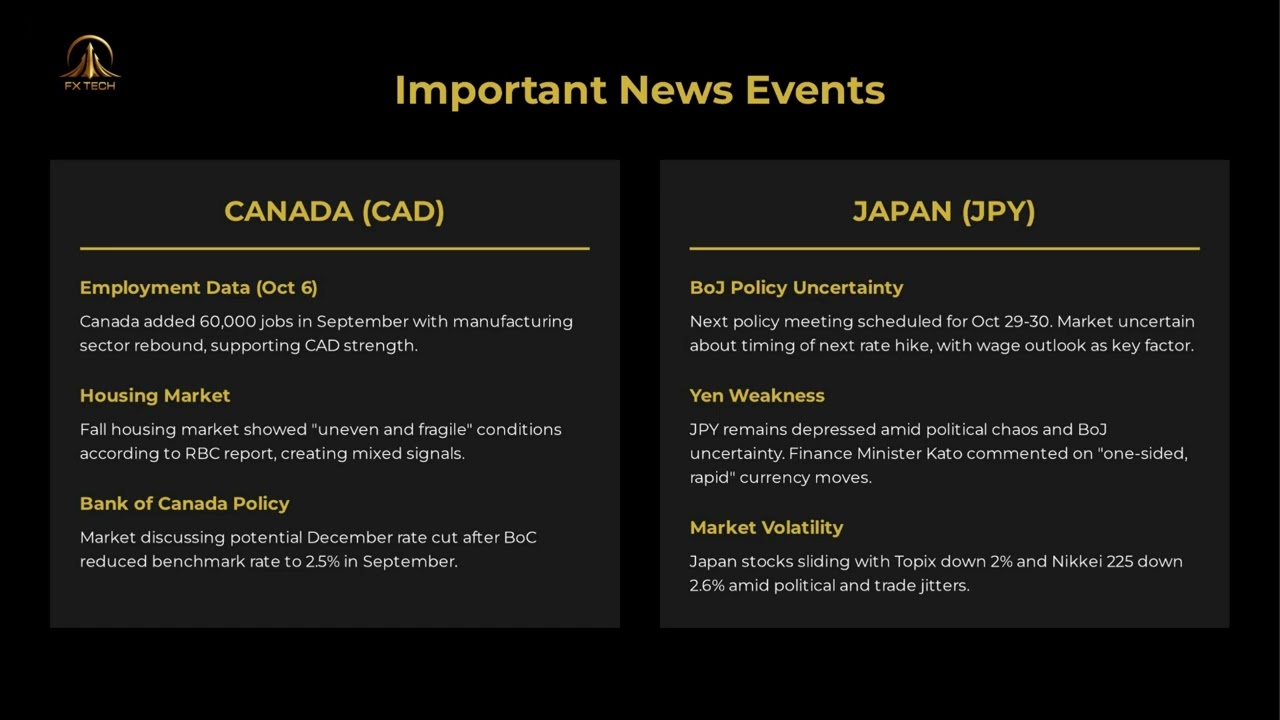 FX TECH

Important News Events

CANADA (CAD)

Employment Data (Oct 6)

Canada added 60,000 jobs in September with manufacturing sector rebound, supporting CAD strength.

Housing Market

Fall housing market showed "uneven and fragile" conditions according to RBC report, creating mixed signals.

Bank of Canada Policy

Market discussing potential December rate cut after BoC reduced benchmark rate to 2.5% in September.

JAPAN (JPY)

BoJ Policy Uncertainty

Next policy meeting scheduled for Oct 29-30. Market uncertain about timing of next rate hike, with wage outlook as key factor.

Yen Weakness

JPY remains depressed amid political chaos and BoJ uncertainty. Finance Minister Kato commented on "one-sided, rapid" currency moves.

Market Volatility

Japan stocks sliding with Topix down 2% and Nikkei 225 down 2.6% amid political and trade jitters.